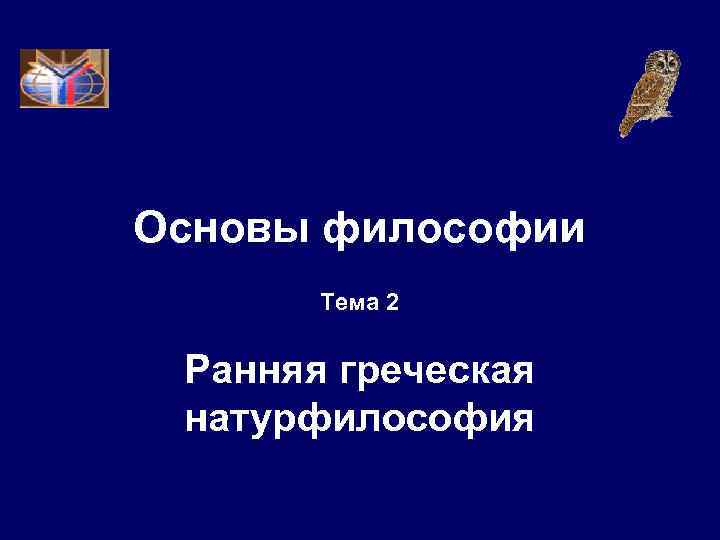 Основы философии

Тема 2

Ранняя греческая натурфилософия